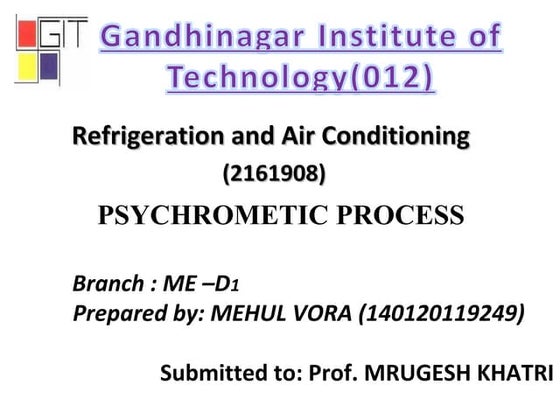 GIT

Gandhinagar Institute of Technology(012)

Refrigeration and Air Conditioning
(2161908)

PSYCHROMETIC PROCESS

Branch : ME –D1
Prepared by: MEHUL VORA (140120119249)

Submitted to: Prof. MRUGESH KHATRI